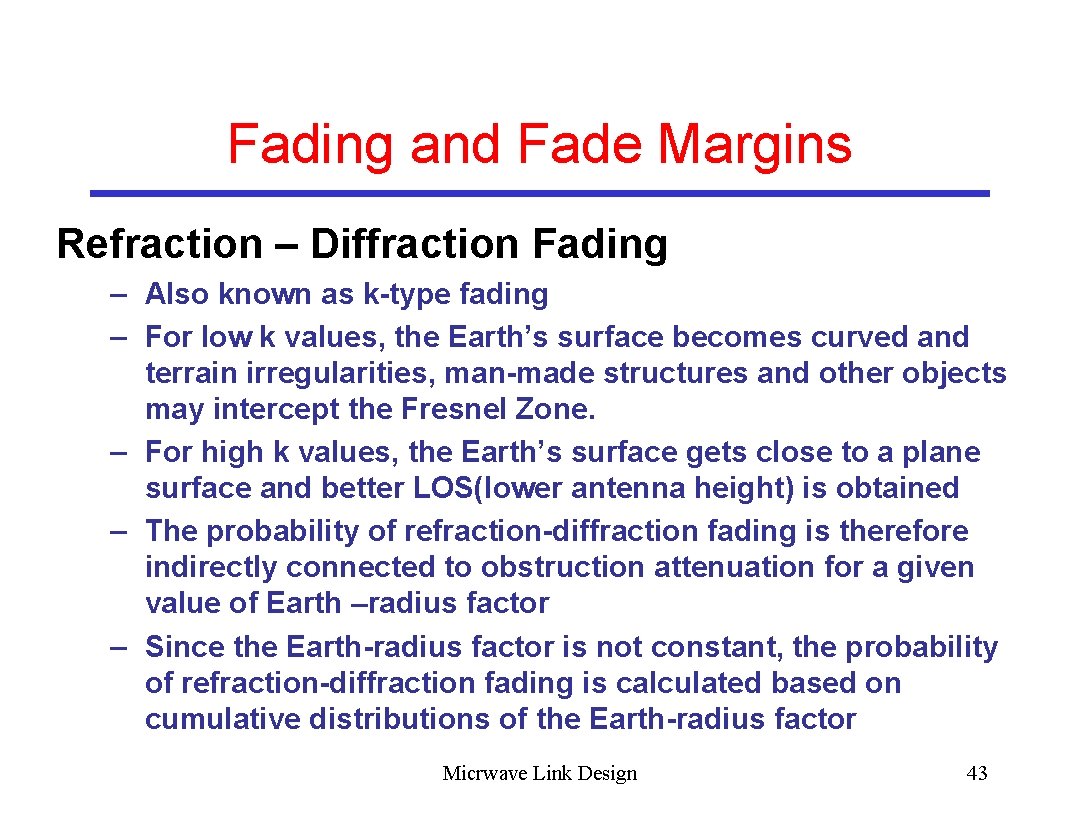 Fading and Fade Margins

Refraction – Diffraction Fading

– Also known as k-type fading
– For low k values, the Earth’s surface becomes curved and terrain irregularities, man-made structures and other objects may intercept the Fresnel Zone.
– For high k values, the Earth’s surface gets close to a plane surface and better LOS(lower antenna height) is obtained
– The probability of refraction-diffraction fading is therefore indirectly connected to obstruction attenuation for a given value of Earth –radius factor
– Since the Earth-radius factor is not constant, the probability of refraction-diffraction fading is calculated based on cumulative distributions of the Earth-radius factor

Micrwave Link Design

43